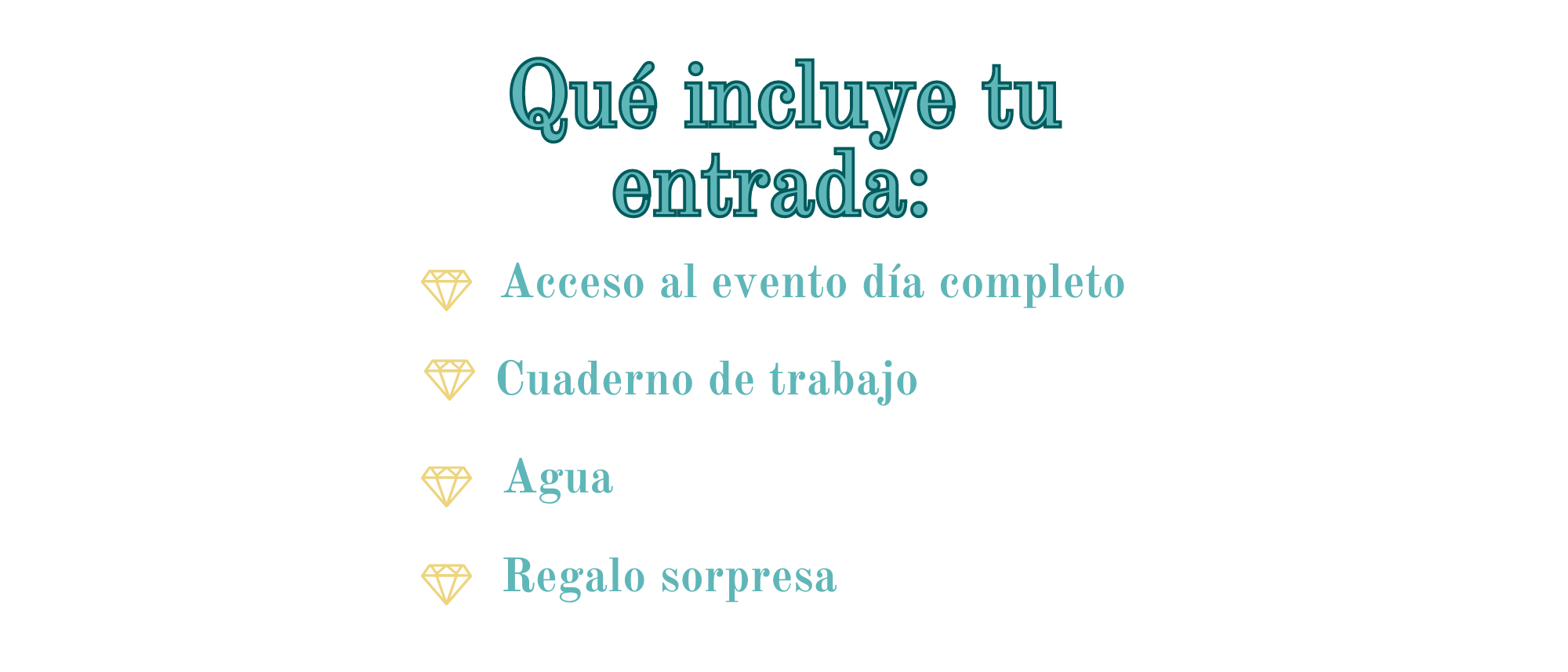 Qué incluye tu entrada:

Acceso al evento día completo

Cuaderno de trabajo

Agua

Regalo sorpresa